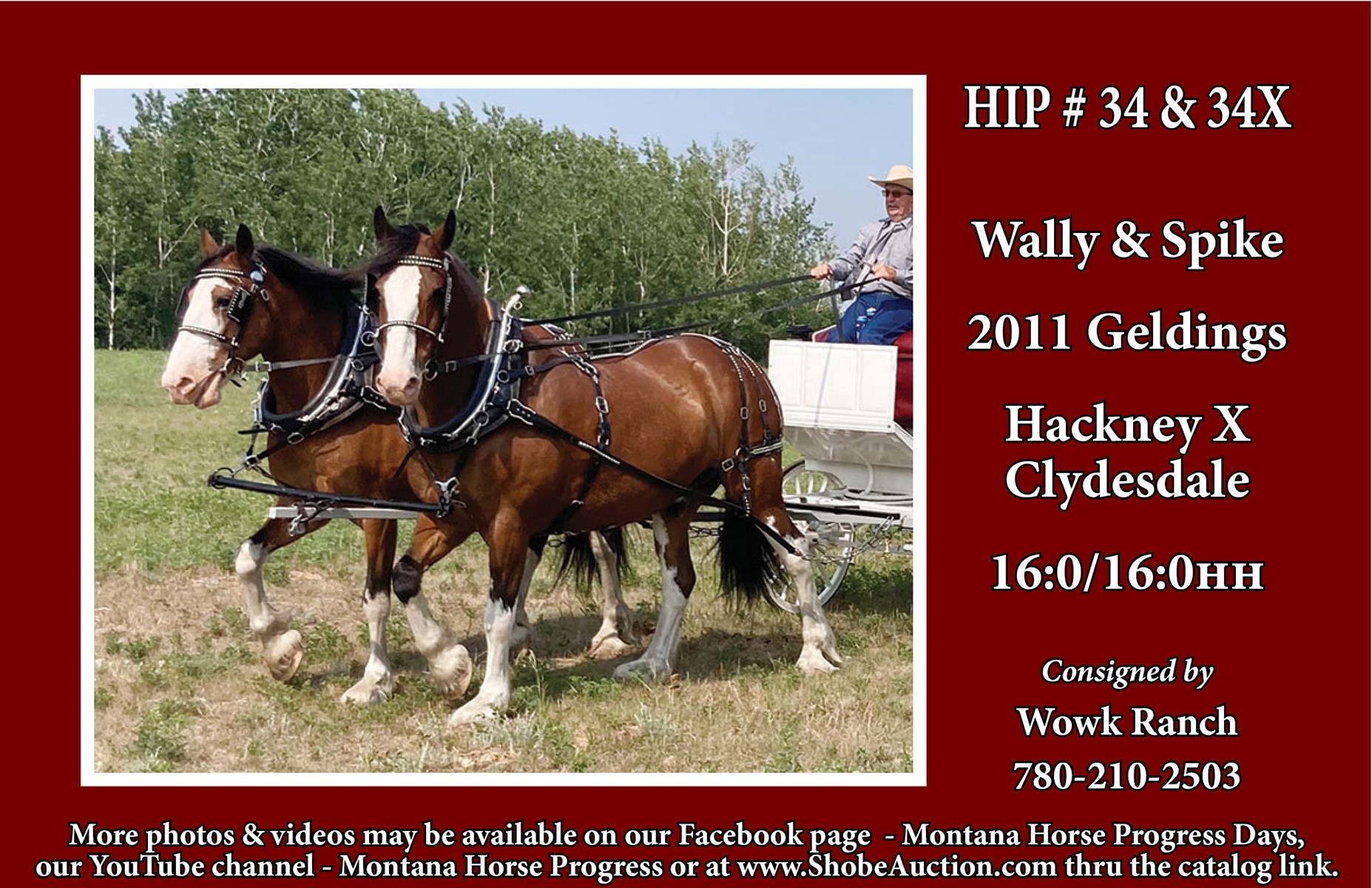 HIP # 34 & 34X

Wally & Spike

2011 Geldings

Hackney X Clydesdale

16:0/16:0HH

Consigned by

Wowk Ranch

780-210-2503

More photos & videos may be available on our Facebook page - Montana Horse Progress Days, our YouTube channel - Montana Horse Progress or at www.ShobeAuction.com thru the catalog link.